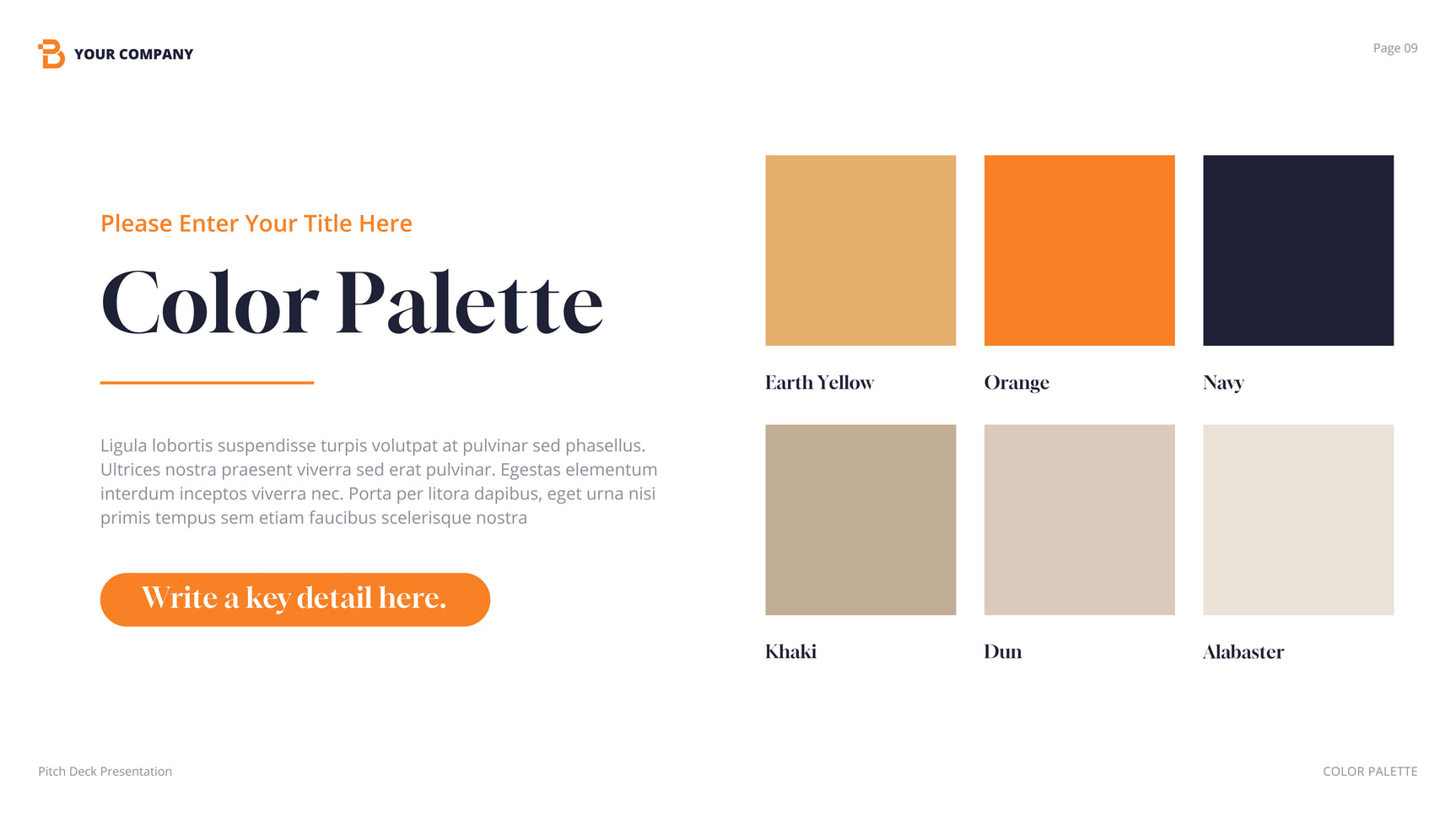 YOUR COMPANY

Page 09

Please Enter Your Title Here

Color Palette

Ligula lobortis suspendisse turpis volutpat at pulvinar sed phasellus. Ultrices nostra praesent viverra sed erat pulvinar. Egestas elementum interdum inceptos viverra nec. Porta per litora dapibus, eget urna nisi primis tempus sem etiam faucibus scelerisque nostra

Write a key detail here.

Earth Yellow

Orange

Navy

Khaki

Dun

Alabaster

Pitch Deck Presentation

COLOR PALETTE